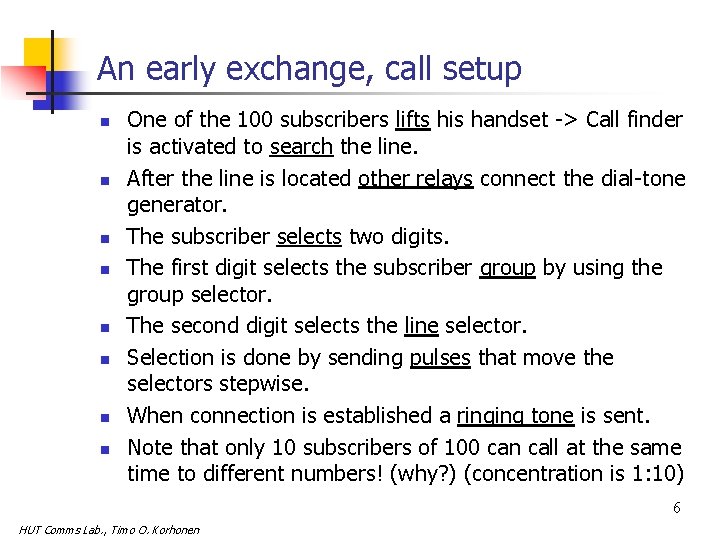 An early exchange, call setup

- One of the 100 subscribers lifts his handset -> Call finder is activated to search the line.
- After the line is located other relays connect the dial-tone generator.
- The subscriber selects two digits.
- The first digit selects the subscriber group by using the group selector.
- The second digit selects the line selector.
- Selection is done by sending pulses that move the selectors stepwise.
- When connection is established a ringing tone is sent.
- Note that only 10 subscribers of 100 can call at the same time to different numbers! (why?) (concentration is 1:10)

6

HUT Comms Lab., Timo O. Korhonen